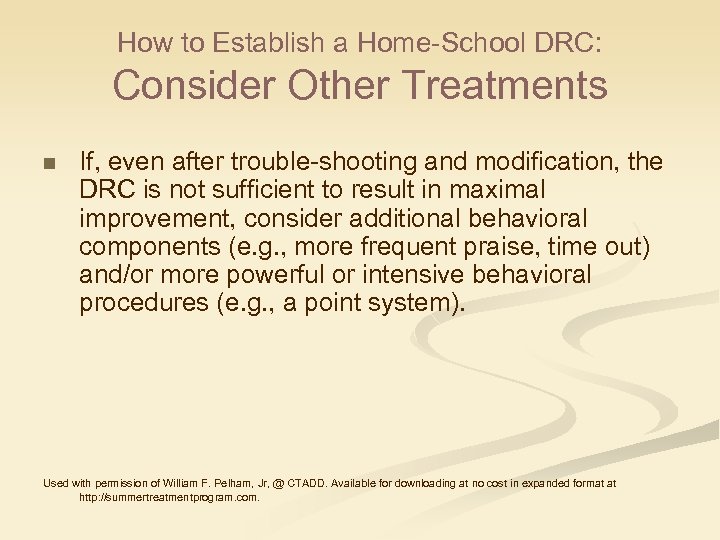 How to Establish a Home-School DRC:
Consider Other Treatments

If, even after trouble-shooting and modification, the DRC is not sufficient to result in maximal improvement, consider additional behavioral components (e.g., more frequent praise, time out) and/or more powerful or intensive behavioral procedures (e.g., a point system).

Used with permission of William F. Pelham, Jr, @ CTADD. Available for downloading at no cost in expanded format at http://summertreatmentprogram.com.